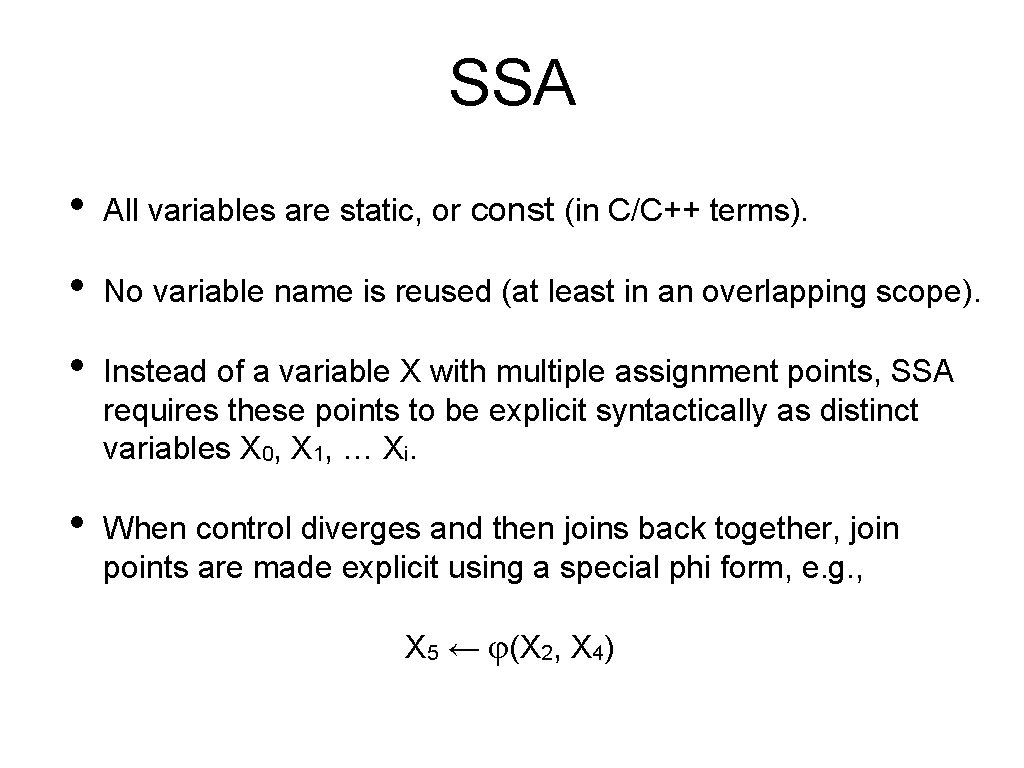 SSA

• All variables are static, or const (in C/C++ terms).

• No variable name is reused (at least in an overlapping scope).

• Instead of a variable X with multiple assignment points, SSA requires these points to be explicit syntactically as distinct variables $X_0$, $X_1$, … $X_i$.

• When control diverges and then joins back together, join points are made explicit using a special phi form, e.g.,

$X_5 \leftarrow \varphi(X_2, X_4)$